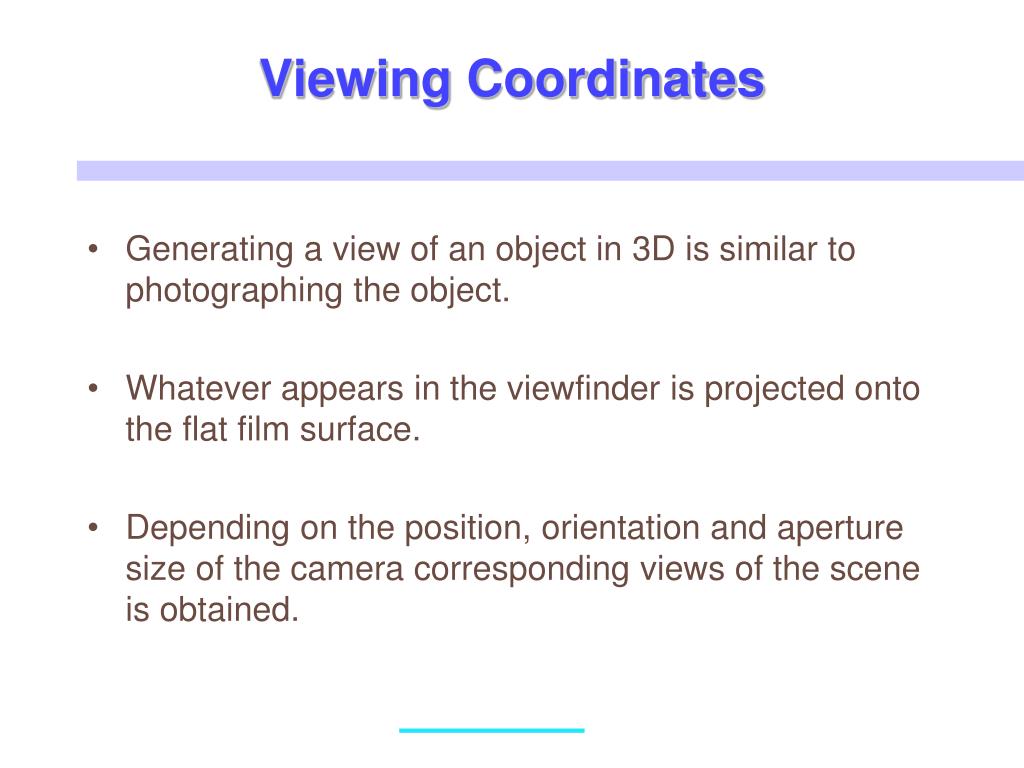 Viewing Coordinates

• Generating a view of an object in 3D is similar to photographing the object.

• Whatever appears in the viewfinder is projected onto the flat film surface.

• Depending on the position, orientation and aperture size of the camera corresponding views of the scene is obtained.